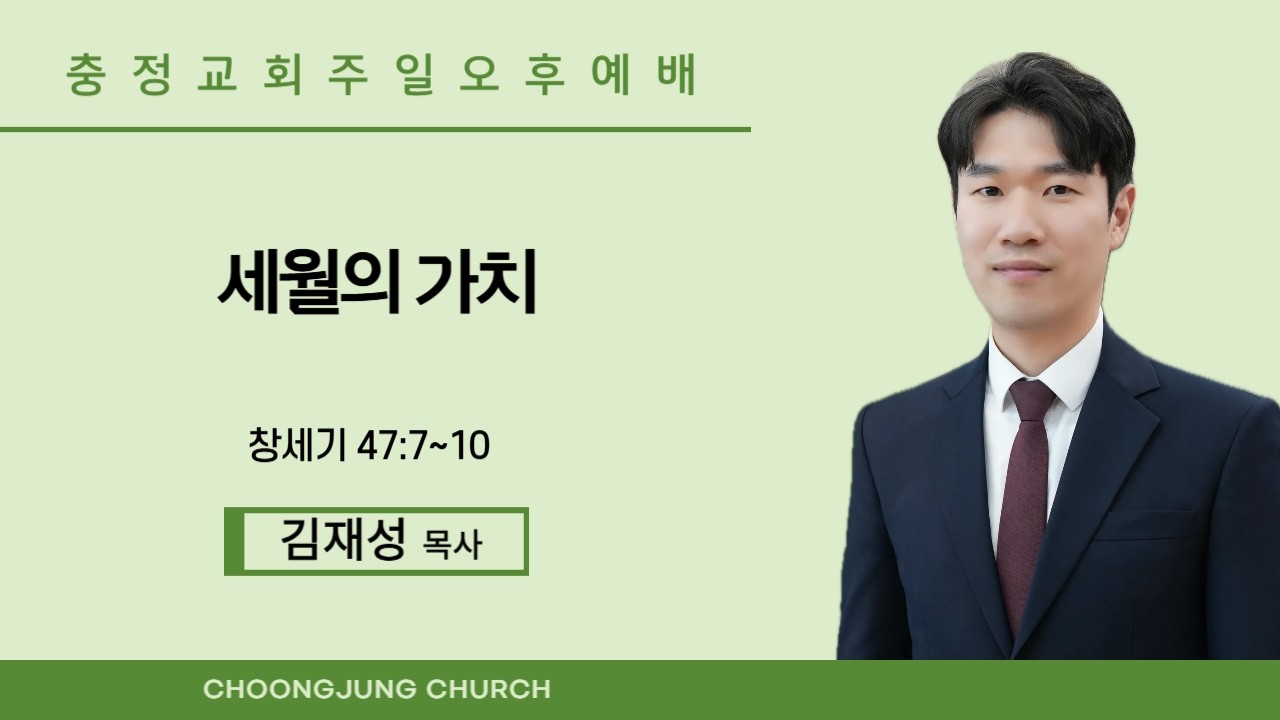 충정교회주일오후예배

세월의 가치

창세기 47:7~10

김재성 목사

CHOONGJUNG CHURCH